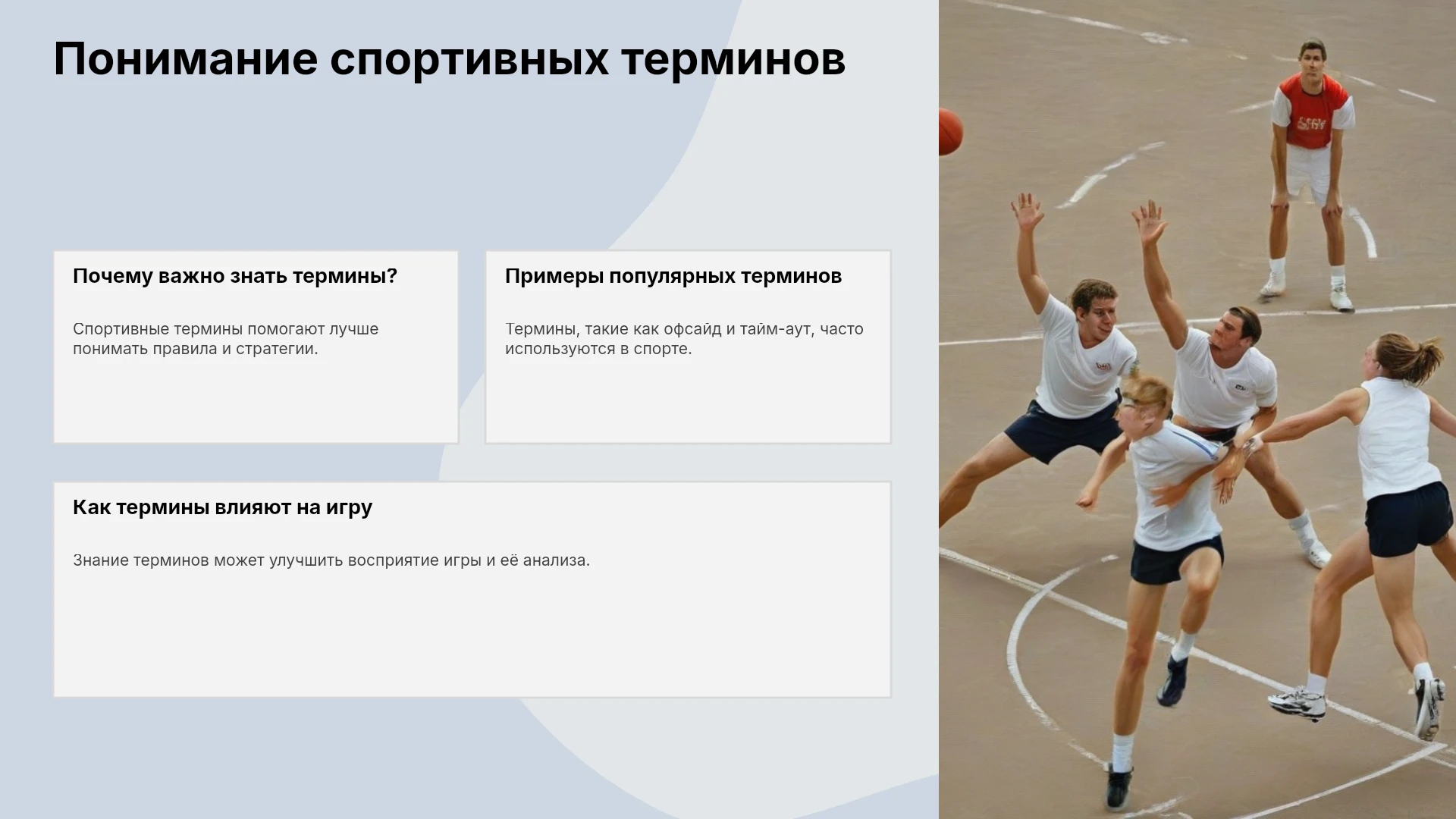 Понимание спортивных терминов

Почему важно знать термины?

Спортивные термины помогают лучше понимать правила и стратегии.

Примеры популярных терминов

Термины, такие как офсайд и тайм-аут, часто используются в спорте.

Как термины влияют на игру

Знание терминов может улучшить восприятие игры и её анализа.